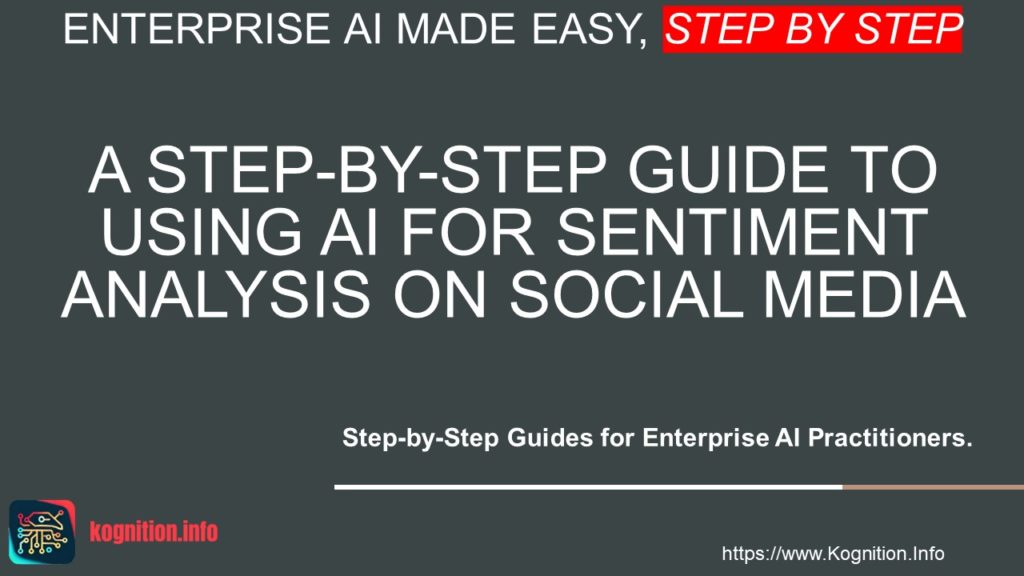 ENTERPRISE AI MADE EASY, STEP BY STEP

A STEP-BY-STEP GUIDE TO USING AI FOR SENTIMENT ANALYSIS ON SOCIAL MEDIA

Step-by-Step Guides for Enterprise AI Practitioners.

kognition.info

https://www.Kognition.Info